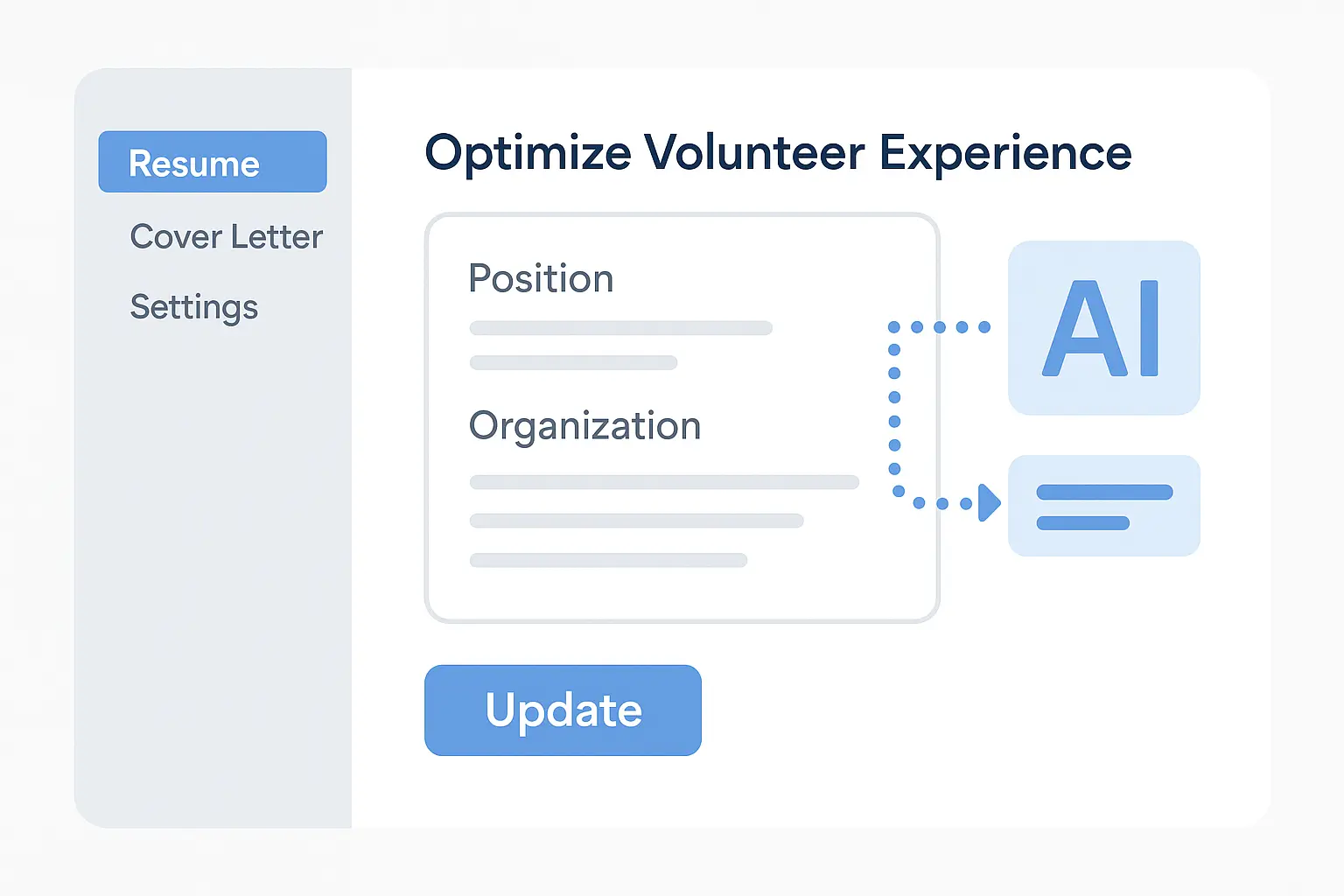 Resume

Cover Letter

Settings

Optimize Volunteer Experience

Position

Organization

AI

Update